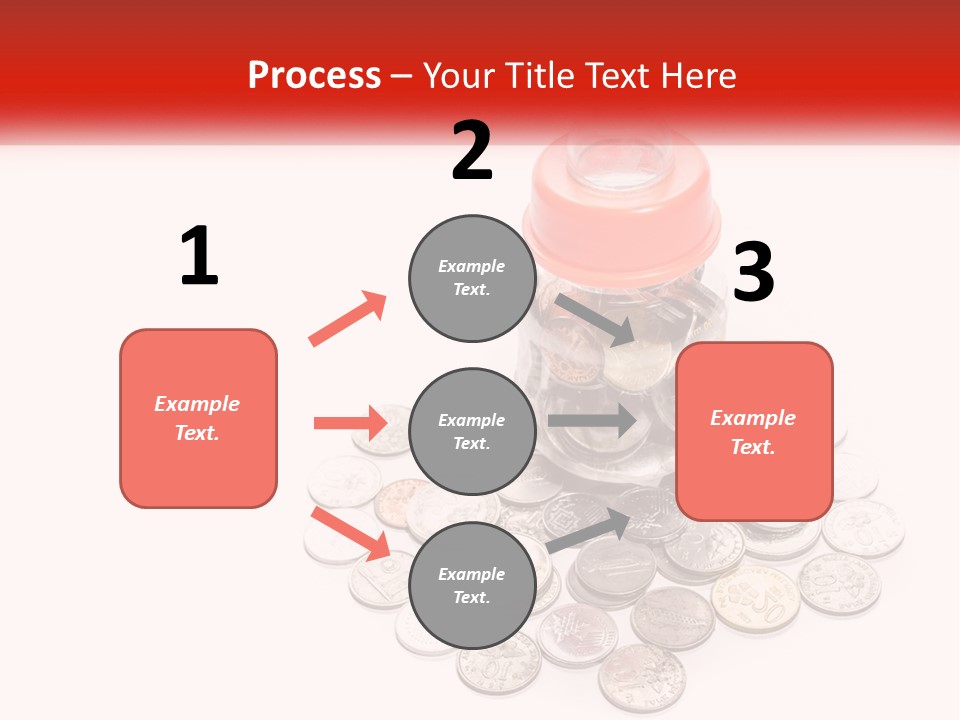 Process – Your Title Text Here

1

Example Text.

2

Example Text.

Example Text.

Example Text.

3

Example Text.